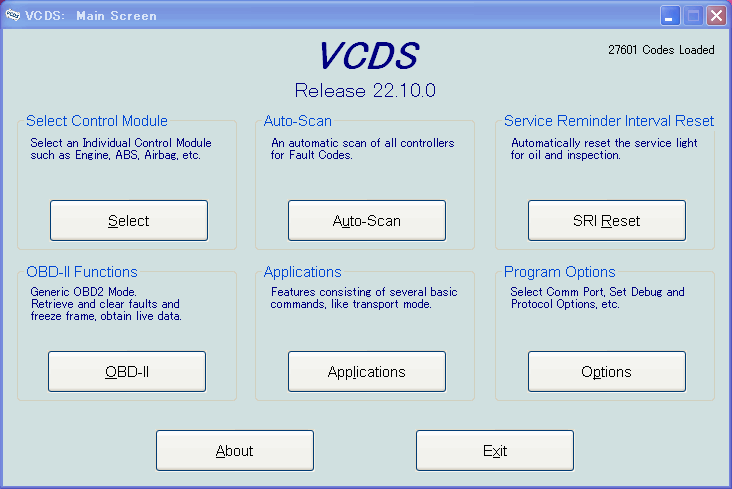 VCDS: Main Screen

VCDS

27601 Codes Loaded

Release 22.10.0

Select Control Module

Select an Individual Control Module such as Engine, ABS, Airbag, etc.

Select

Auto-Scan

An automatic scan of all controllers for Fault Codes.

Auto-Scan

Service Reminder Interval Reset

Automatically reset the service light for oil and inspection.

SRI Reset

OBD-II Functions

Generic OBD2 Mode.
Retrieve and clear faults and freeze frame, obtain live data.

OBD-II

Applications

Features consisting of several basic commands, like transport mode.

Applications

Program Options

Select Comm Port, Set Debug and Protocol Options, etc.

Options

About

Exit